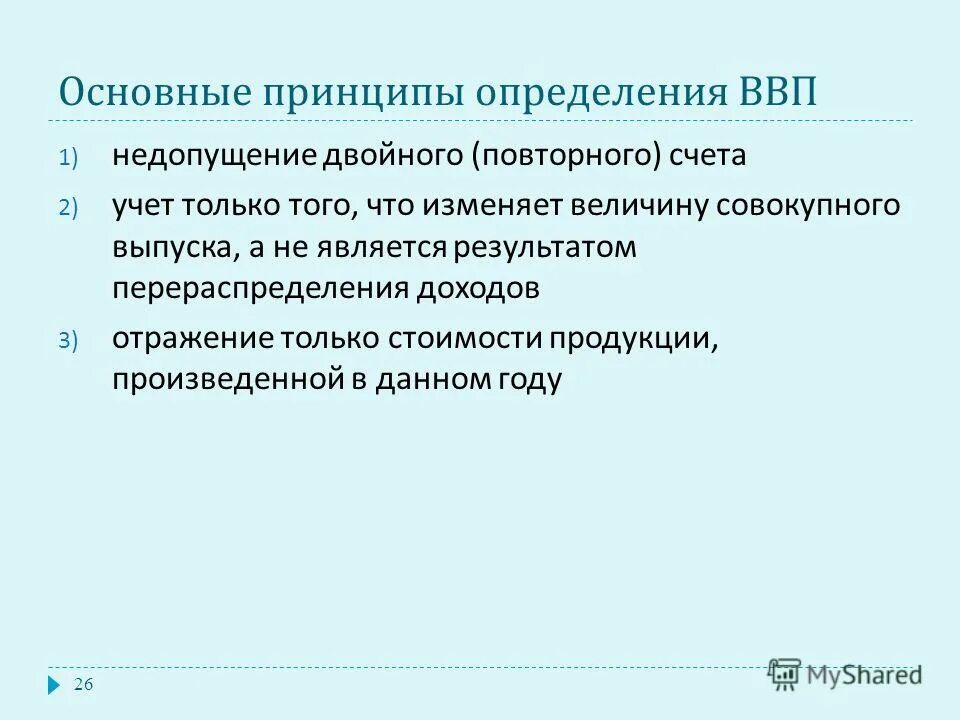 Основные принципы определения ВВП

1) недопущение двойного (повторного) счета

2) учет только того, что изменяет величину совокупного выпуска, а не является результатом перераспределения доходов

3) отражение только стоимости продукции, произведенной в данном году

26

MyShared